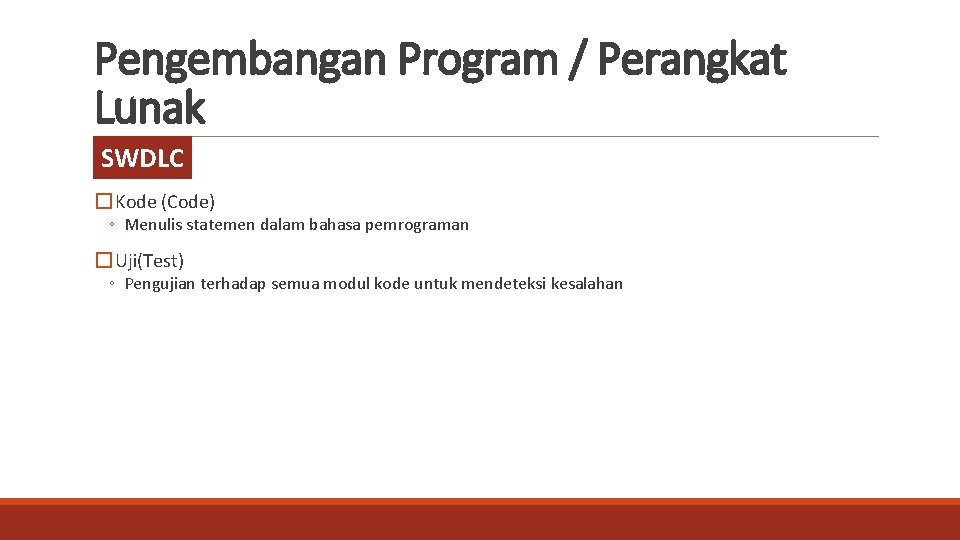 Pengembangan Program / Perangkat Lunak

SWDLC

☐ Kode (Code)
◦ Menulis statemen dalam bahasa pemrograman

☐ Uji(Test)
◦ Pengujian terhadap semua modul kode untuk mendeteksi kesalahan